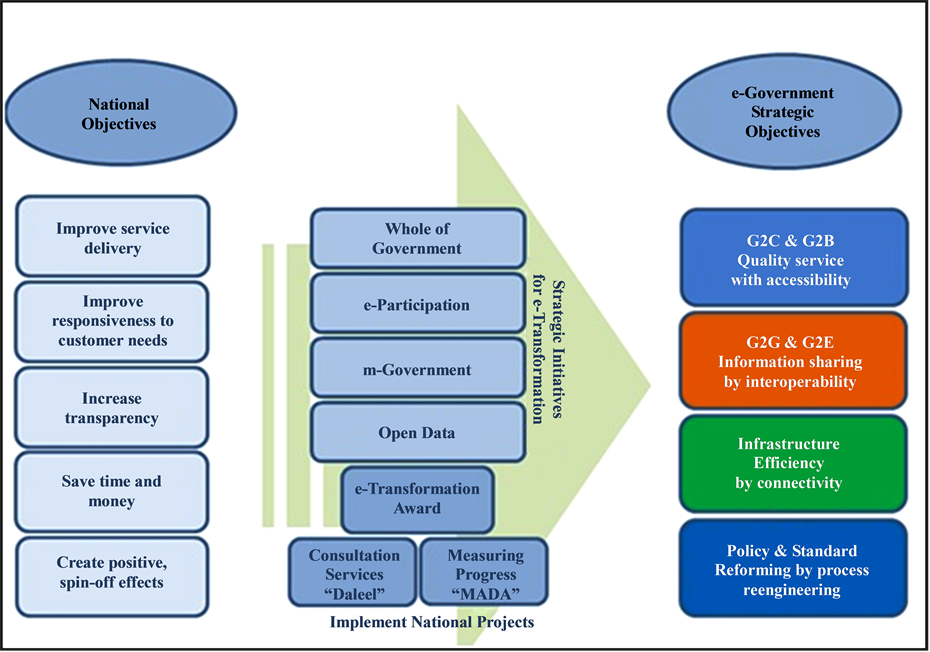 National Objectives

Improve service delivery

Improve responsiveness to customer needs

Increase transparency

Save time and money

Create positive, spin-off effects

Whole of Government

e-Participation

m-Government

Open Data

e-Transformation Award

Consultation Services "Daleel"

Measuring Progress "MADA"

Implement National Projects

Strategic Initiatives for e-Transformation

e-Government Strategic Objectives

G2C & G2B Quality service with accessibility

G2G & G2E Information sharing by interoperability

Infrastructure Efficiency by connectivity

Policy & Standard Reforming by process reengineering